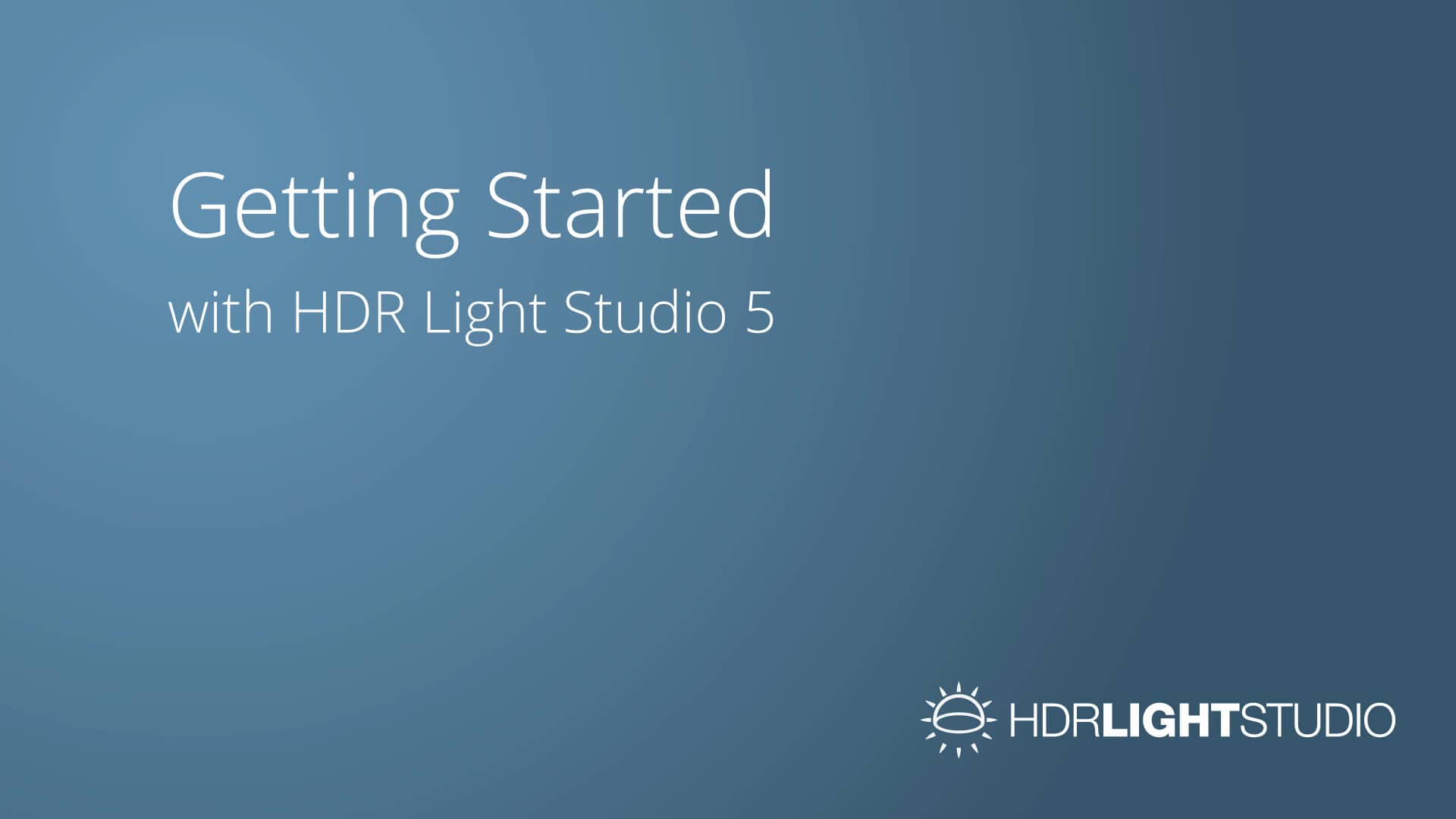 Getting Started
with HDR Light Studio 5

HDRLIGHTSTUDIO